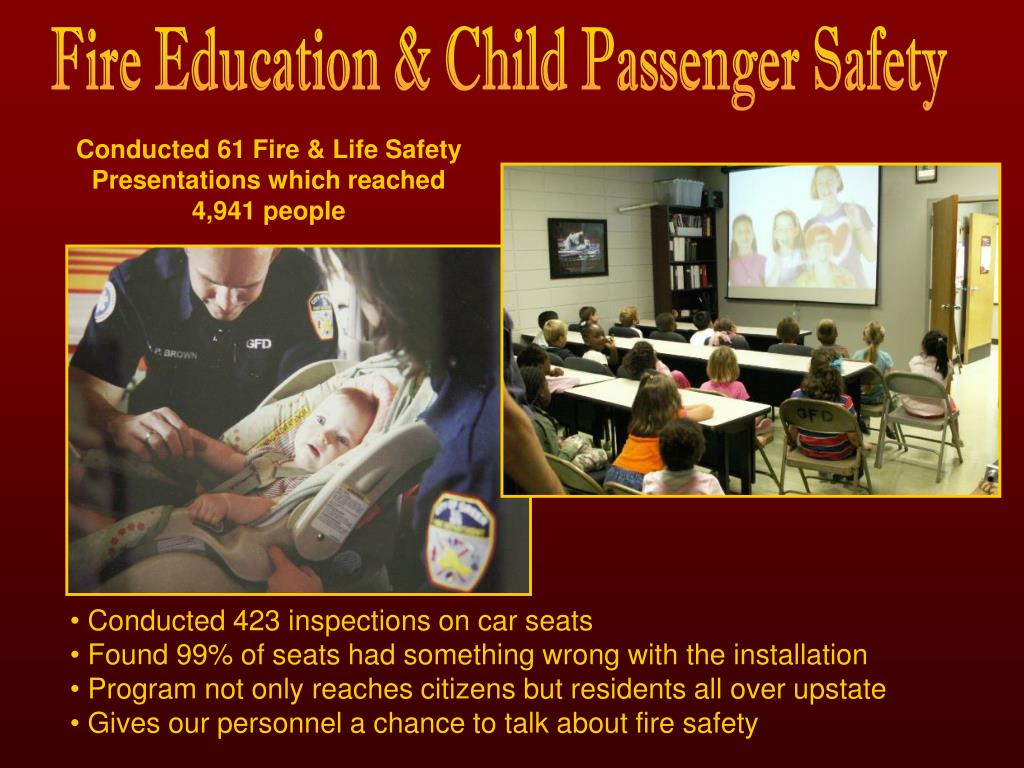 Fire Education & Child Passenger Safety

Conducted 61 Fire & Life Safety Presentations which reached 4,941 people

P. BROWN

GFD

GFD

• Conducted 423 inspections on car seats
• Found 99% of seats had something wrong with the installation
• Program not only reaches citizens but residents all over upstate
• Gives our personnel a chance to talk about fire safety